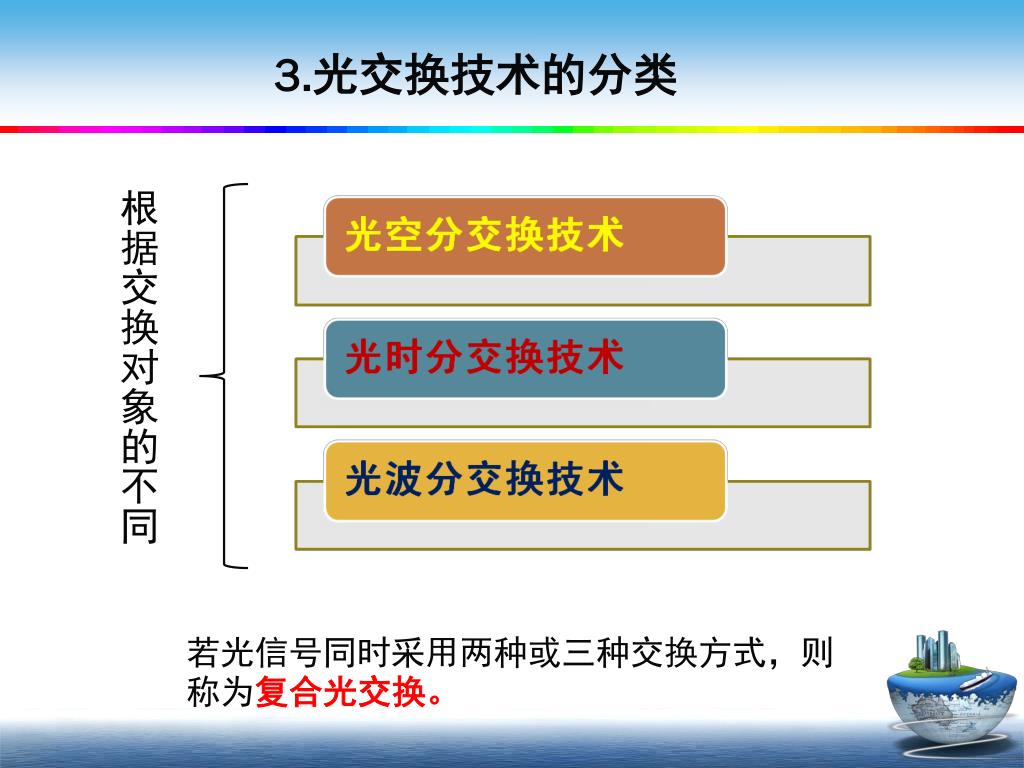 3.光交换技术的分类

根据交换对象的不同

光空分交换技术

光时分交换技术

光波分交换技术

若光信号同时采用两种或三种交换方式，则称为复合光交换。